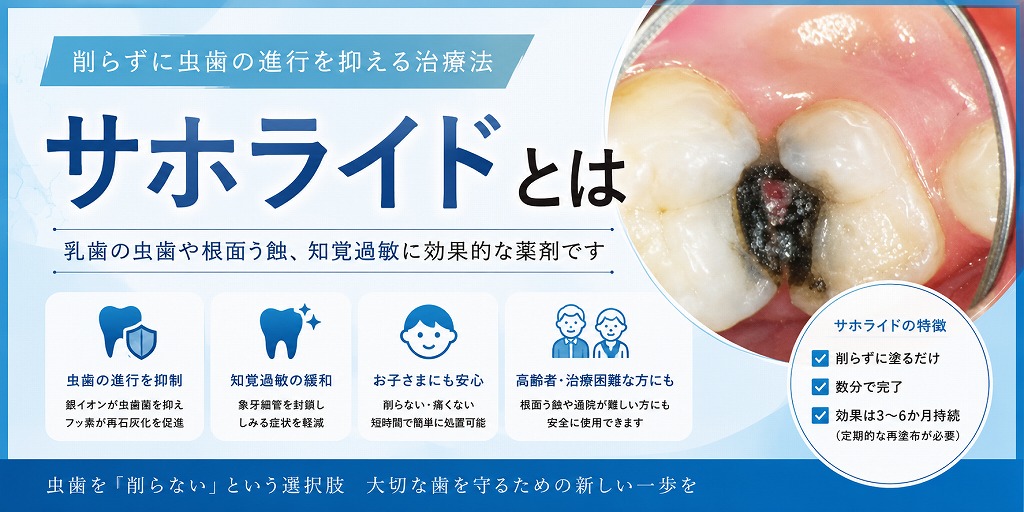 削らずに虫歯の進行を抑える治療法

サホライドとは

乳歯の虫歯や根面う蝕、知覚過敏に効果的な薬剤です

虫歯の進行を抑制
銀イオンが虫歯菌を抑え
フッ素が再石灰化を促進

知覚過敏の緩和
象牙細管を封鎖し
しみる症状を軽減

お子さまにも安心
削らない・痛くない
短時間で簡単に処置可能

高齢者・治療困難な方にも
根面う蝕や通院が難しい方にも
安全に使用できます

サホライドの特徴
削らずに塗るだけ
数分で完了
効果は3〜6か月持続
(定期的な再塗布が必要)

虫歯を「削らない」という選択肢　大切な歯を守るための新しい一歩を